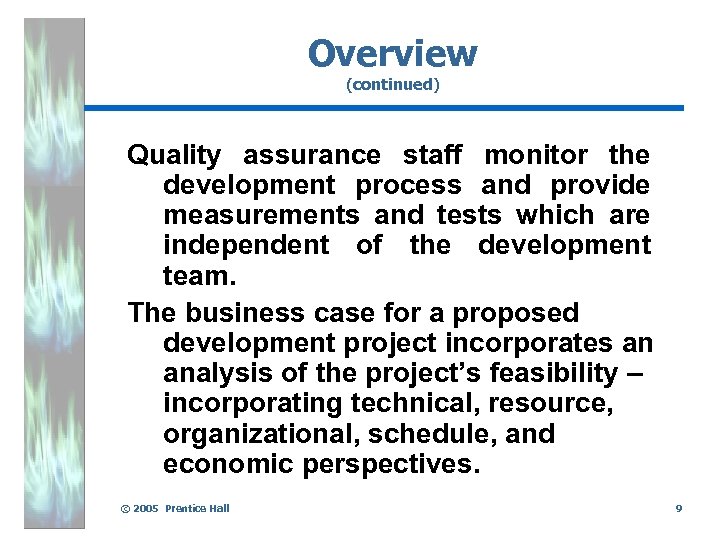 Overview
(continued)

Quality assurance staff monitor the development process and provide measurements and tests which are independent of the development team.

The business case for a proposed development project incorporates an analysis of the project's feasibility – incorporating technical, resource, organizational, schedule, and economic perspectives.

© 2005 Prentice Hall

9